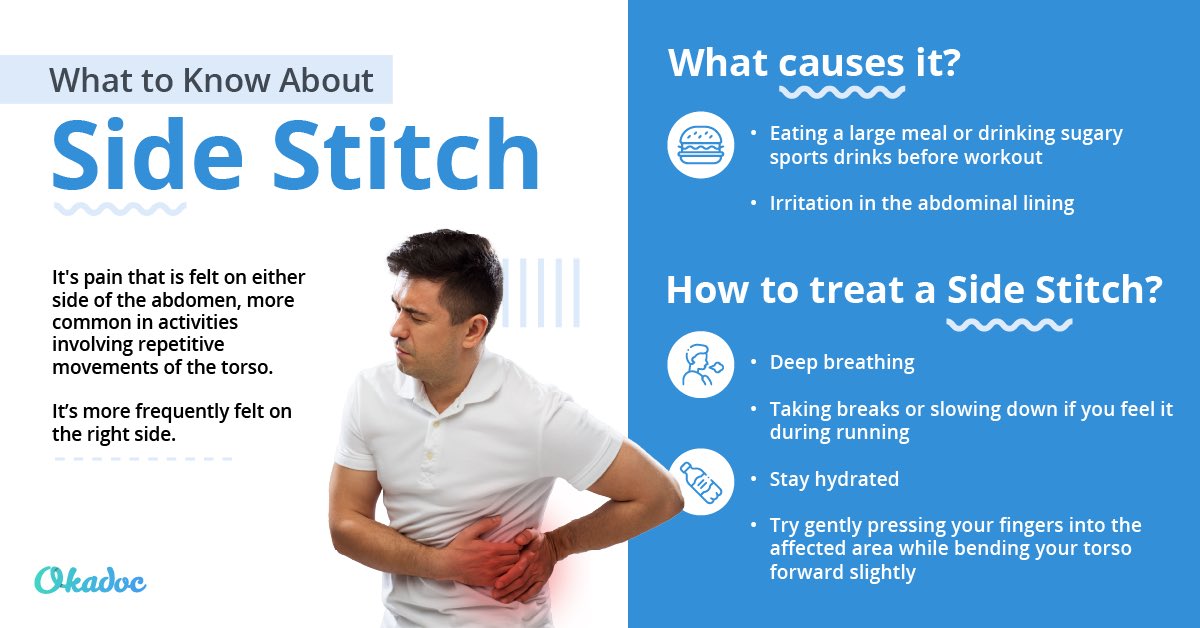 What to Know About

Side Stitch

It's pain that is felt on either side of the abdomen, more common in activities involving repetitive movements of the torso.

It's more frequently felt on the right side.

Okadoc

What causes it?

• Eating a large meal or drinking sugary sports drinks before workout

• Irritation in the abdominal lining

How to treat a Side Stitch?

• Deep breathing

• Taking breaks or slowing down if you feel it during running

• Stay hydrated

• Try gently pressing your fingers into the affected area while bending your torso forward slightly